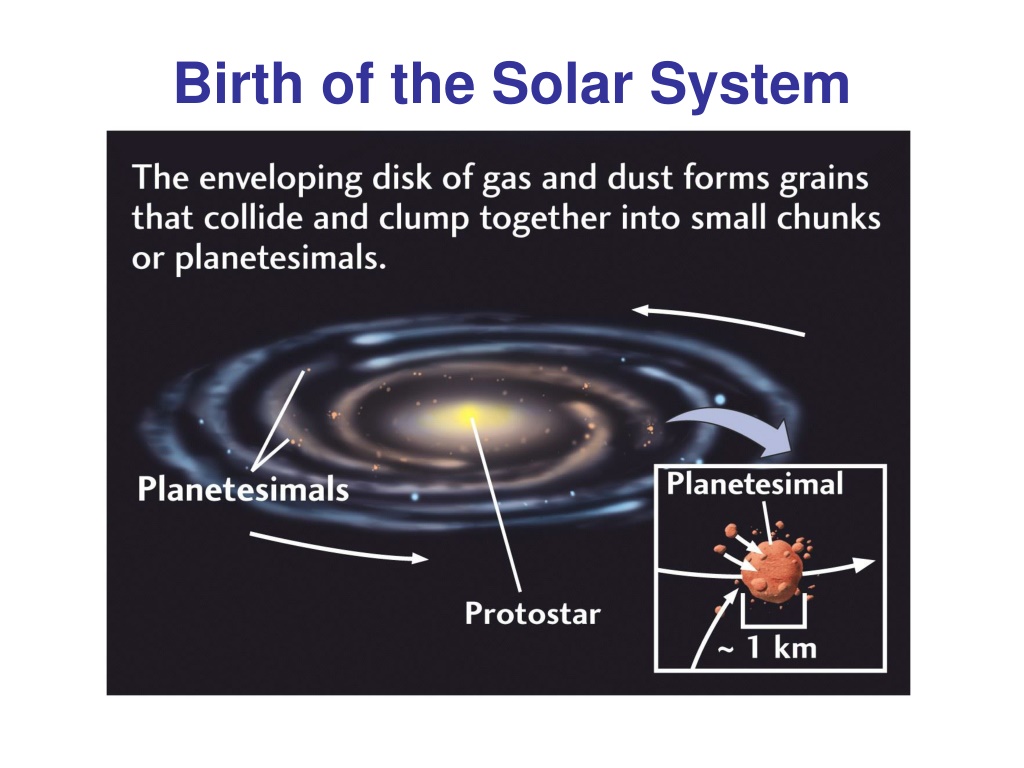 Birth of the Solar System

The enveloping disk of gas and dust forms grains that collide and clump together into small chunks or planetesimals.

Planetesimals

Protostar

Planetesimal

~ 1 km